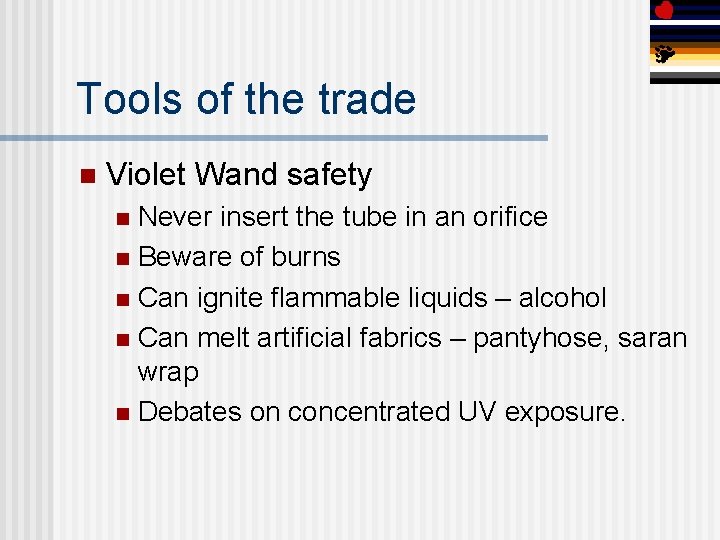 Tools of the trade

Violet Wand safety

Never insert the tube in an orifice

Beware of burns

Can ignite flammable liquids – alcohol

Can melt artificial fabrics – pantyhose, saran wrap

Debates on concentrated UV exposure.